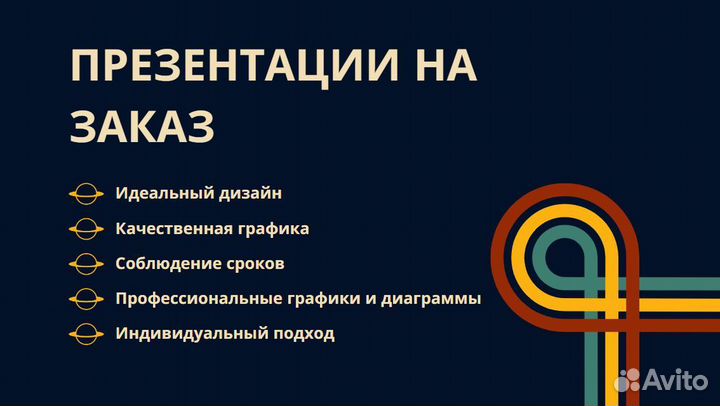 ПРЕЗЕНТАЦИИ НА ЗАКАЗ

Идеальный дизайн

Качественная графика

Соблюдение сроков

Профессиональные графики и диаграммы

Индивидуальный подход

Avito